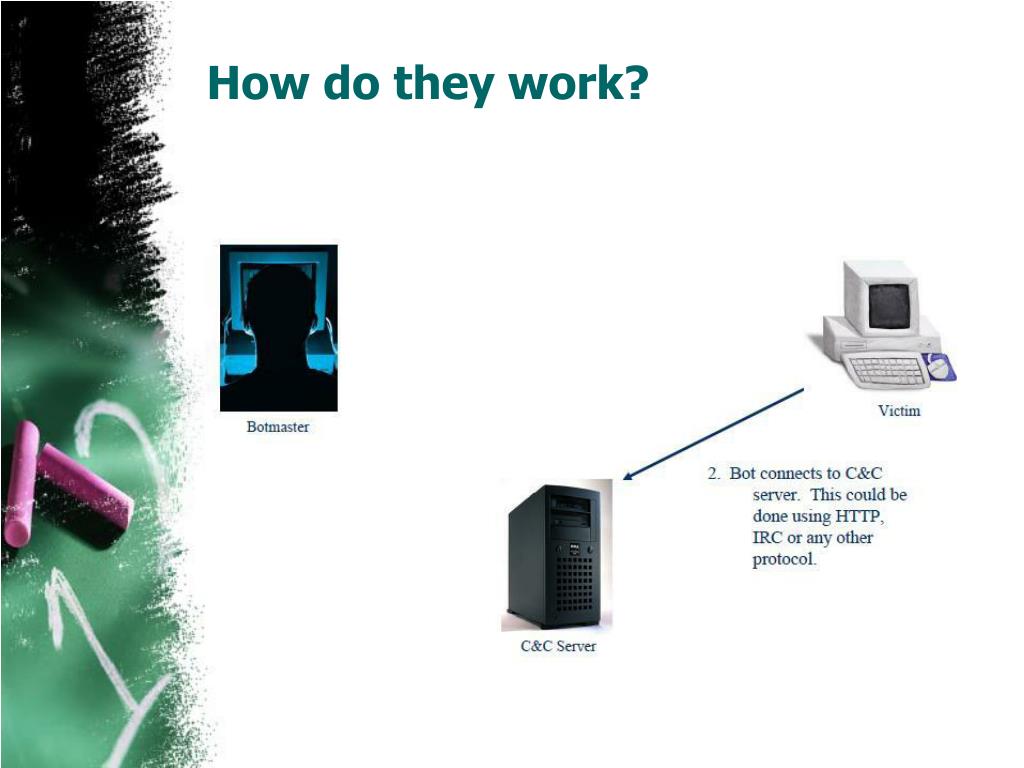 How do they work?

Botmaster

Victim

2. Bot connects to C&C server. This could be done using HTTP, IRC or any other protocol.

C&C Server